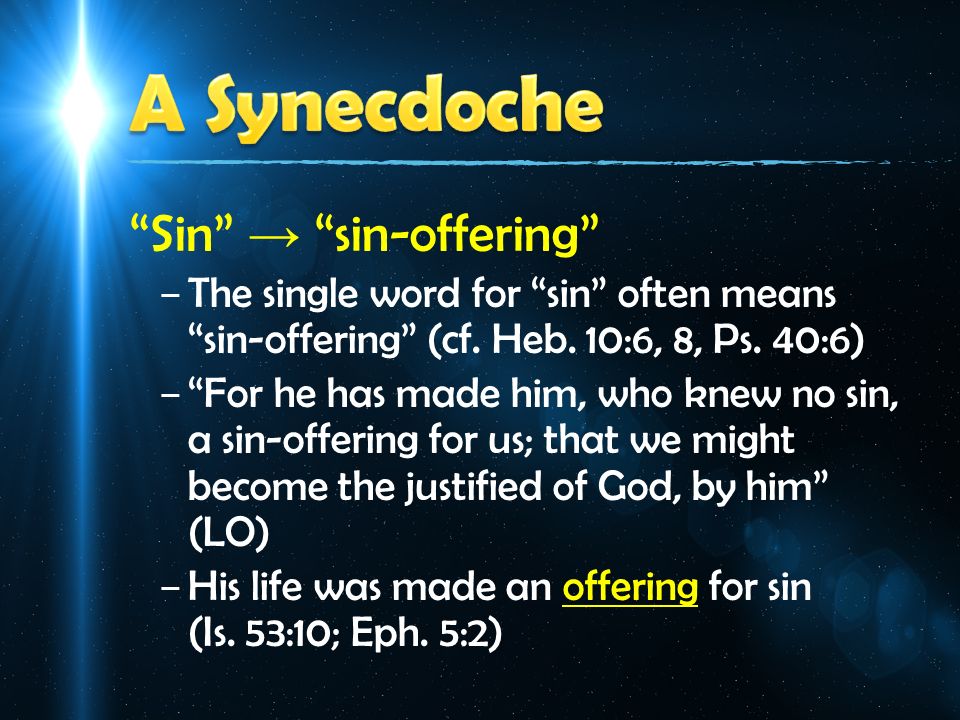 A Synecdoche

“Sin” → “sin-offering”

– The single word for “sin” often means “sin-offering” (cf. Heb. 10:6, 8, Ps. 40:6)

– “For he has made him, who knew no sin, a sin-offering for us; that we might become the justified of God, by him” (LO)

– His life was made an offering for sin (Is. 53:10; Eph. 5:2)